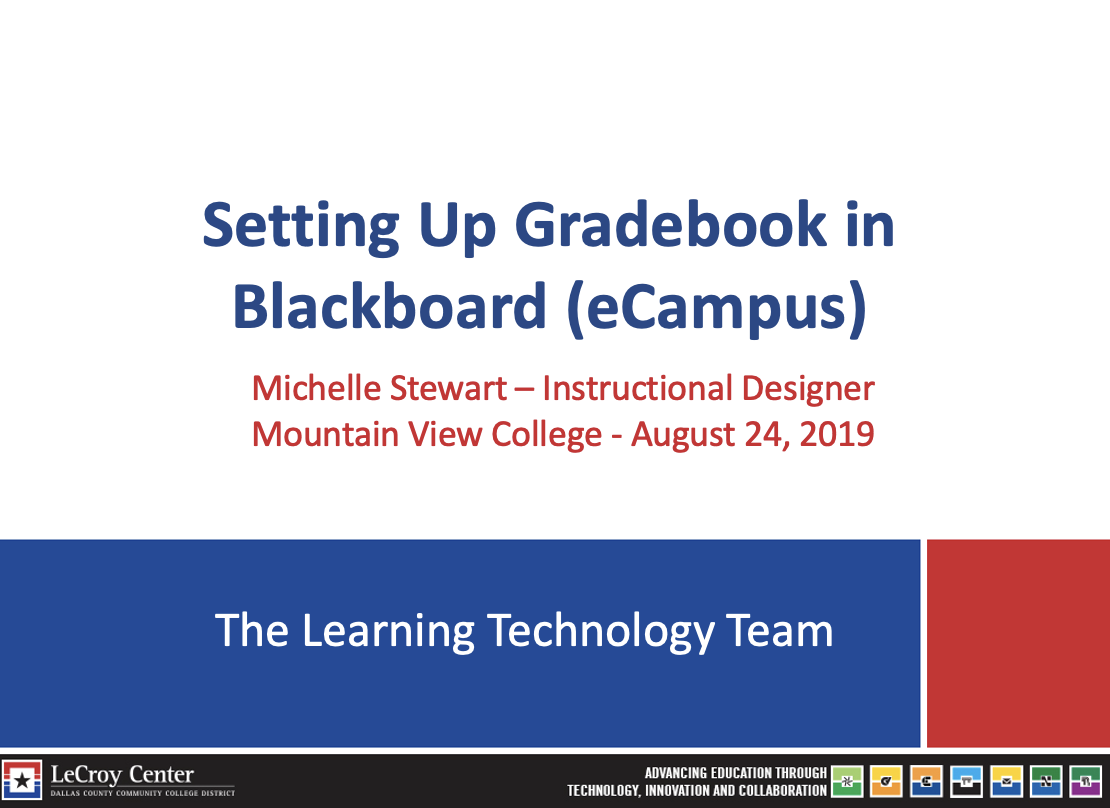 Setting Up Gradebook in Blackboard (eCampus)

Michelle Stewart – Instructional Designer
Mountain View College - August 24, 2019

The Learning Technology Team

LeCroy Center
DALLAS COUNTY COMMUNITY COLLEGE DISTRICT

ADVANCING EDUCATION THROUGH
TECHNOLOGY, INNOVATION AND COLLABORATION